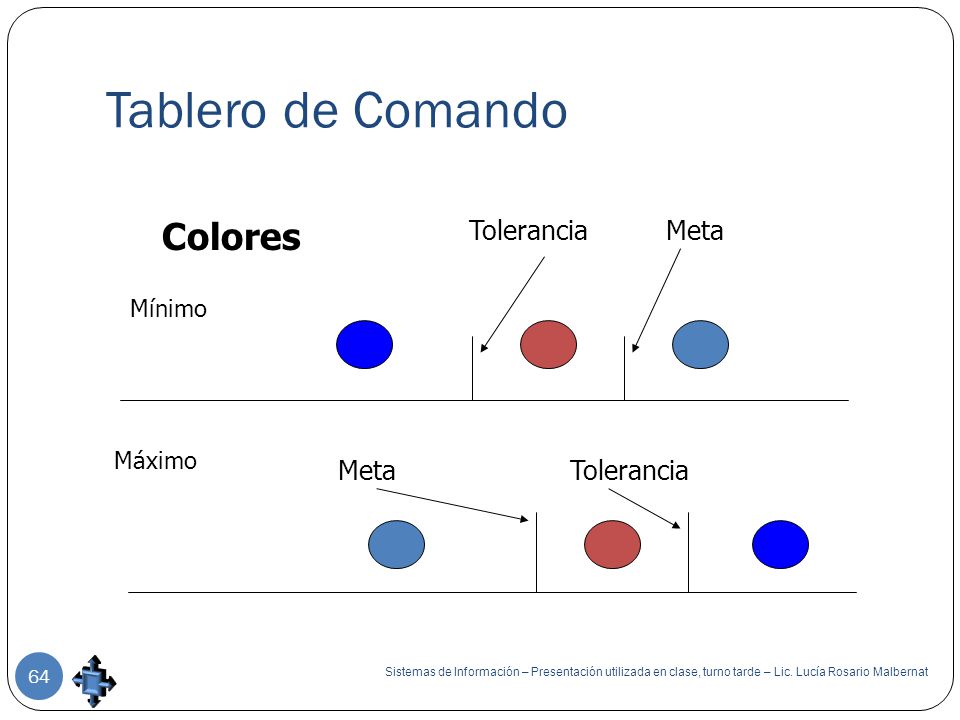 Tablero de Comando

Colores

Tolerancia

Meta

Mínimo

Máximo

Meta

Tolerancia

64

Sistemas de Información – Presentación utilizada en clase, turno tarde – Lic. Lucía Rosario Malbernat